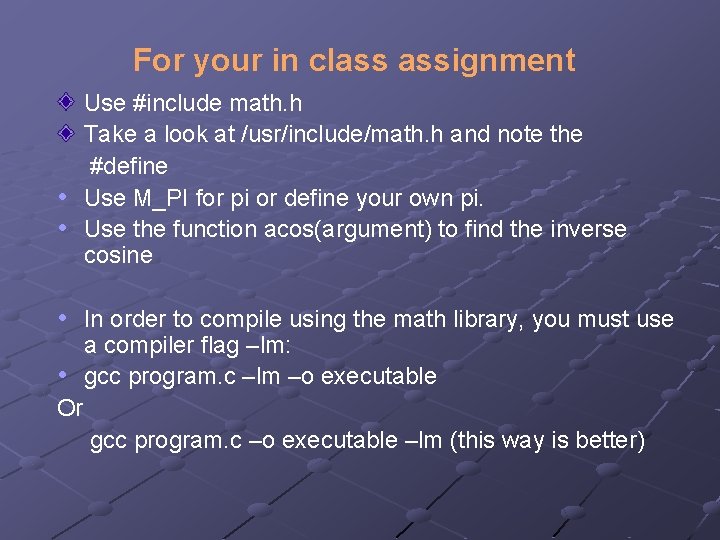 For your in class assignment

Use #include math.h

Take a look at /usr/include/math.h and note the #define

• Use M_PI for pi or define your own pi.

• Use the function acos(argument) to find the inverse cosine

• In order to compile using the math library, you must use a compiler flag –lm:

• gcc program.c –lm –o executable

Or

gcc program.c –o executable –lm (this way is better)